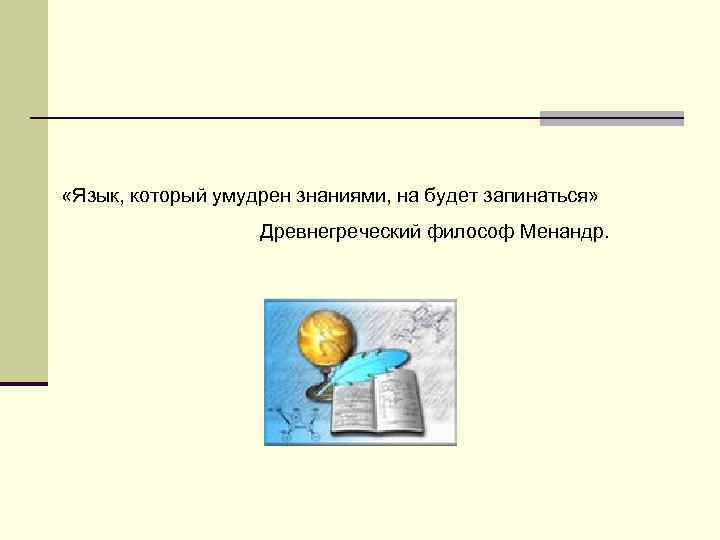 «Язык, который умудрен знаниями, на будет запинаться»

Древнегреческий философ Менандр.